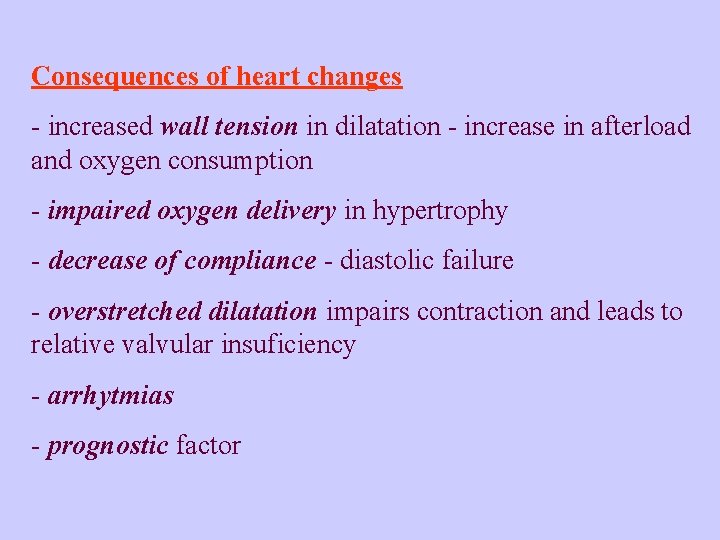 Consequences of heart changes

- increased wall tension in dilatation - increase in afterload and oxygen consumption

- impaired oxygen delivery in hypertrophy

- decrease of compliance - diastolic failure

- overstretched dilatation impairs contraction and leads to relative valvular insuficiency

- arrhytmias

- prognostic factor